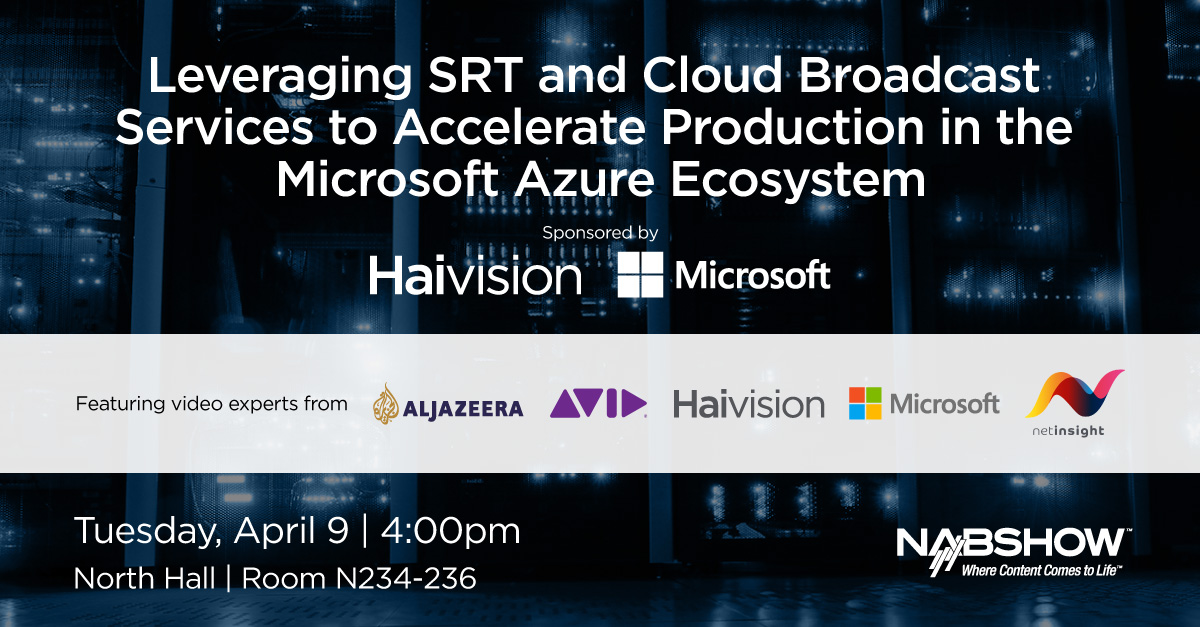 Leveraging SRT and Cloud Broadcast Services to Accelerate Production in the Microsoft Azure Ecosystem

Sponsored by

Haivision Microsoft

Featuring video experts from ALJAZEERA AVID Haivision Microsoft netinsight

Tuesday, April 9 | 4:00pm
North Hall | Room N234-236

NABSHOW™
Where Content Comes to Life™